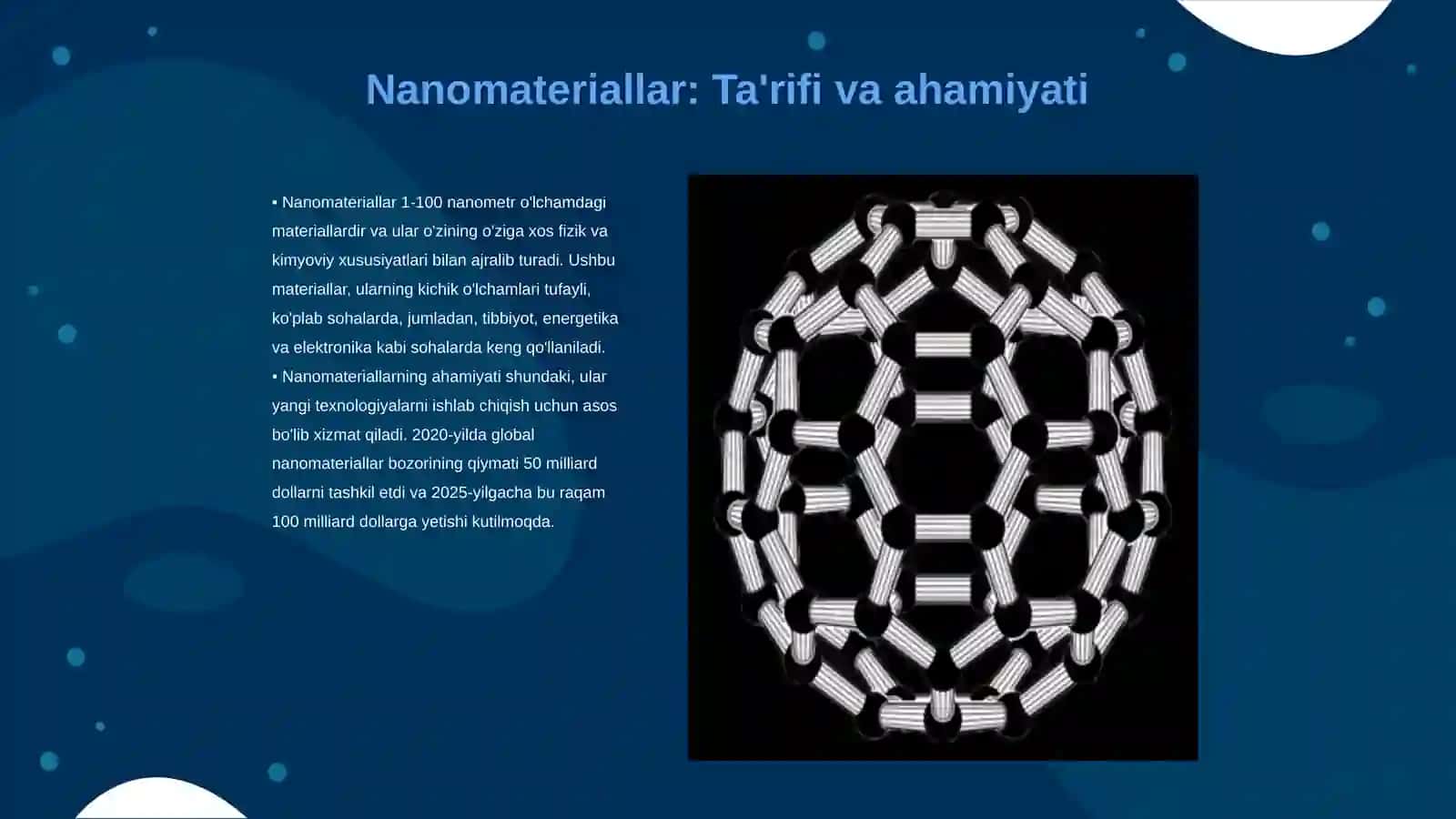 Nanomateriallar: Ta'rifi va ahamiyati

▪ Nanomateriallar 1-100 nanometr o'lchamdagi materiallardir va ular o'zining o'ziga xos fizik va kimyoviy xususiyatlari bilan ajralib turadi. Ushbu materiallar, ularning kichik o'lchamlari tufayli, ko'plab sohalarda, jumladan, tibbiyot, energetika va elektronika kabi sohalarda keng qo'llaniladi.
▪ Nanomateriallarning ahamiyati shundaki, ular yangi texnologiyalarni ishlab chiqish uchun asos bo'lib xizmat qiladi. 2020-yilda global nanomateriallar bozorining qiymati 50 milliard dollarni tashkil etdi va 2025-yilgacha bu raqam 100 milliard dollarga yetishi kutilmoqda.